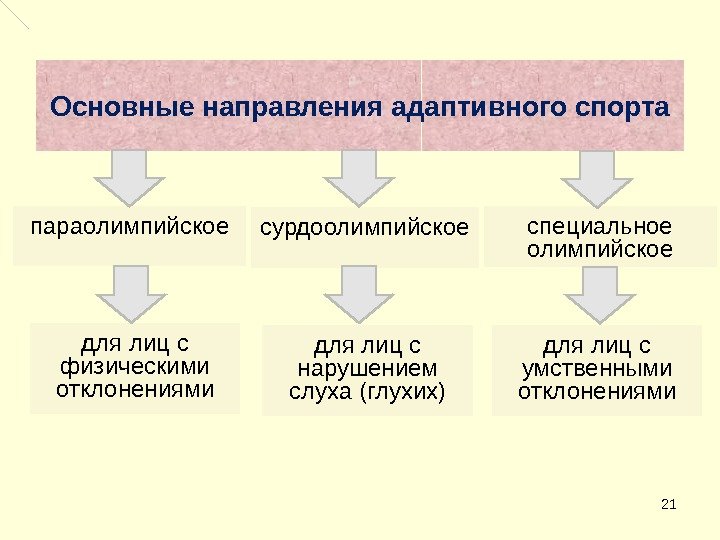 Основные направления адаптивного спорта

параолимпийское

сурдоолимпийское

специальное олимпийское

для лиц с физическими отклонениями

для лиц с нарушением слуха (глухих)

для лиц с умственными отклонениями

21